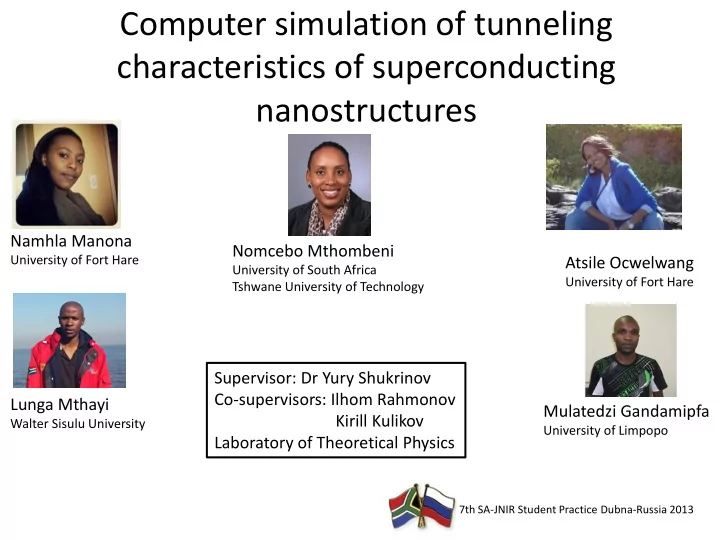 Computer simulation of tunneling characteristics of superconducting nanostructures

Namhla Manona
University of Fort Hare

Nomcebo Mthombeni
University of South Africa
Tshwane University of Technology

Atsile Ocwelwang
University of Fort Hare

Lunga Mthayi
Walter Sisulu University

Supervisor: Dr Yury Shukrinov
Co-supervisors: Ilhom Rahmonov
Kirill Kulikov
Laboratory of Theoretical Physics

Mulatedzi Gandamipfa
University of Limpopo

7th SA-JNIR Student Practice Dubna-Russia 2013